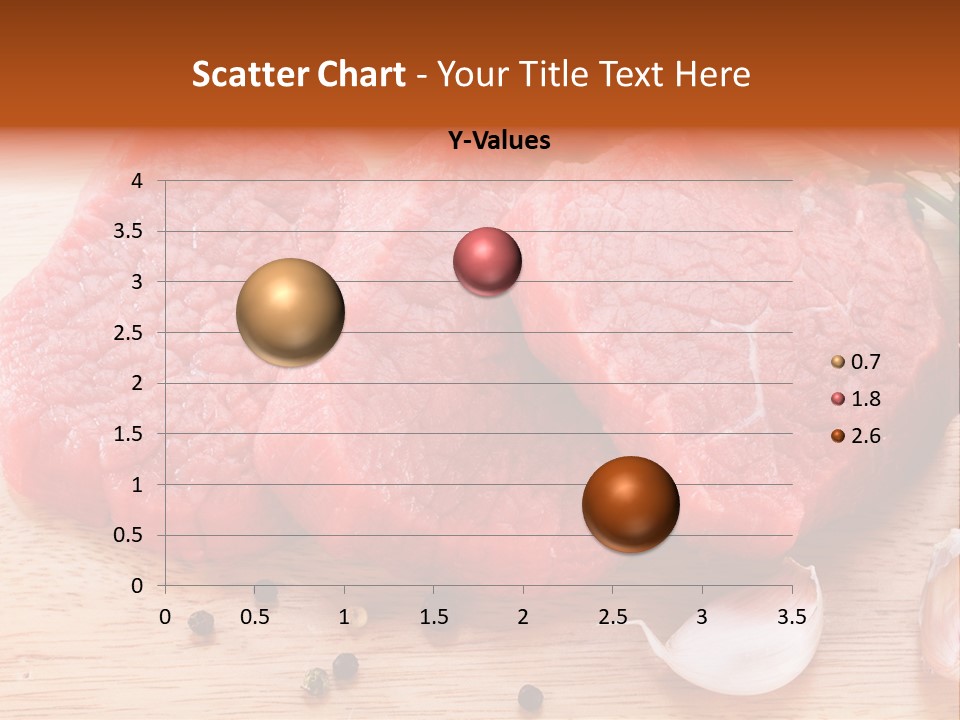 Scatter Chart - Your Title Text Here

Y-Values

4
3.5
3
2.5
2
1.5
1
0.5
0

0 0.5 1 1.5 2 2.5 3 3.5

0.7
1.8
2.6